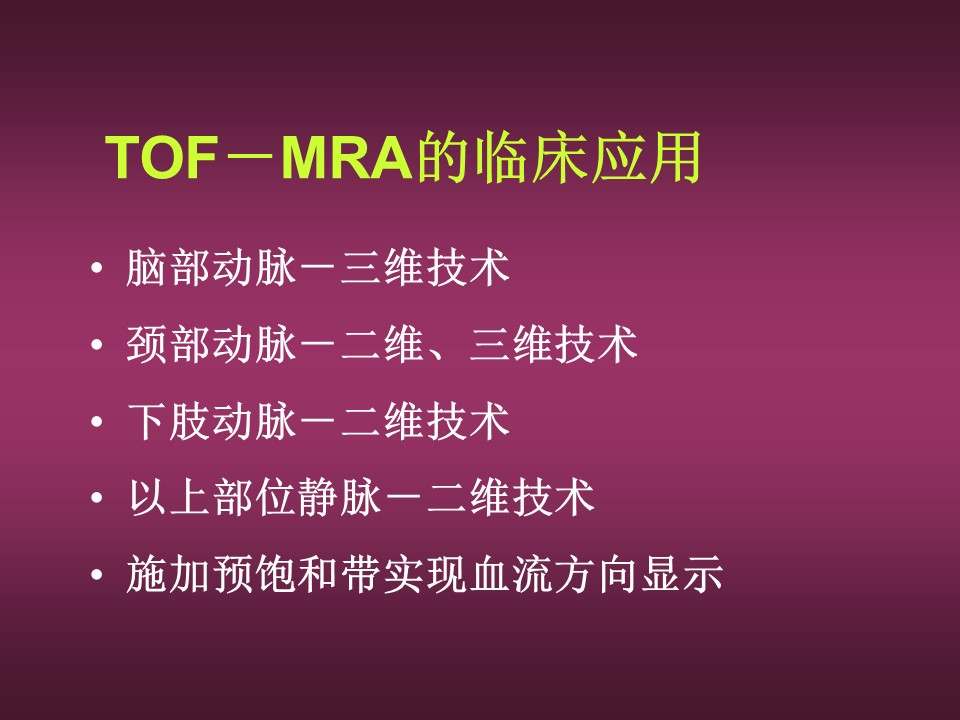 TOF－MRA的临床应用

• 脑部动脉－三维技术
• 颈部动脉－二维、三维技术
• 下肢动脉－二维技术
• 以上部位静脉－二维技术
• 施加预饱和带实现血流方向显示